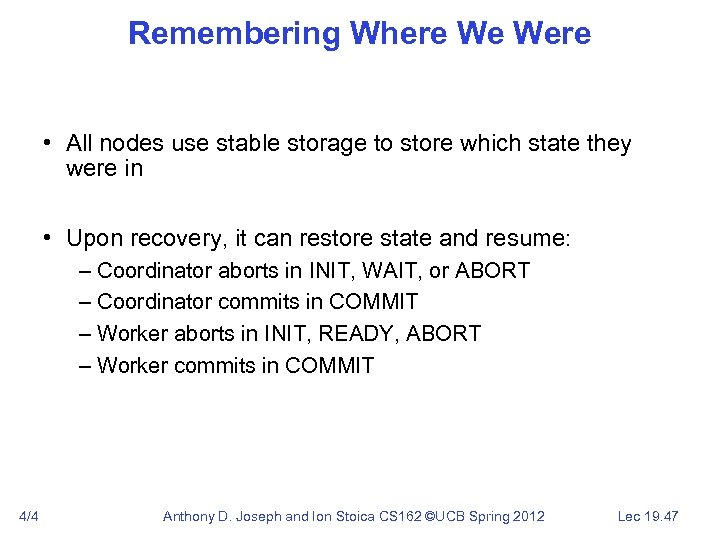 Remembering Where We Were

• All nodes use stable storage to store which state they were in

• Upon recovery, it can restore state and resume:
– Coordinator aborts in INIT, WAIT, or ABORT
– Coordinator commits in COMMIT
– Worker aborts in INIT, READY, ABORT
– Worker commits in COMMIT

4/4 Anthony D. Joseph and Ion Stoica CS162 ©UCB Spring 2012 Lec 19.47